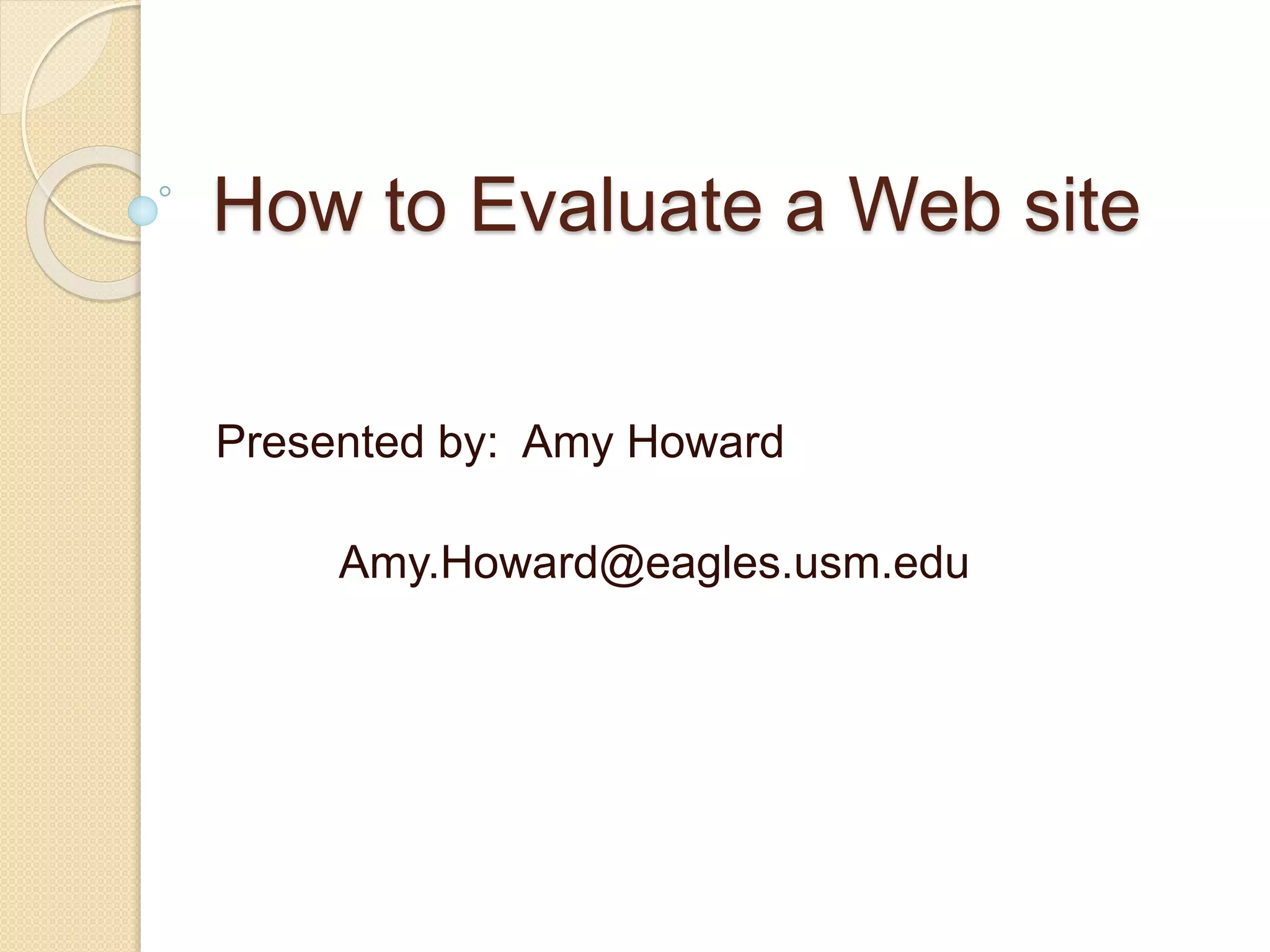 How to Evaluate a Web site

Presented by:  Amy Howard

Amy.Howard@eagles.usm.edu